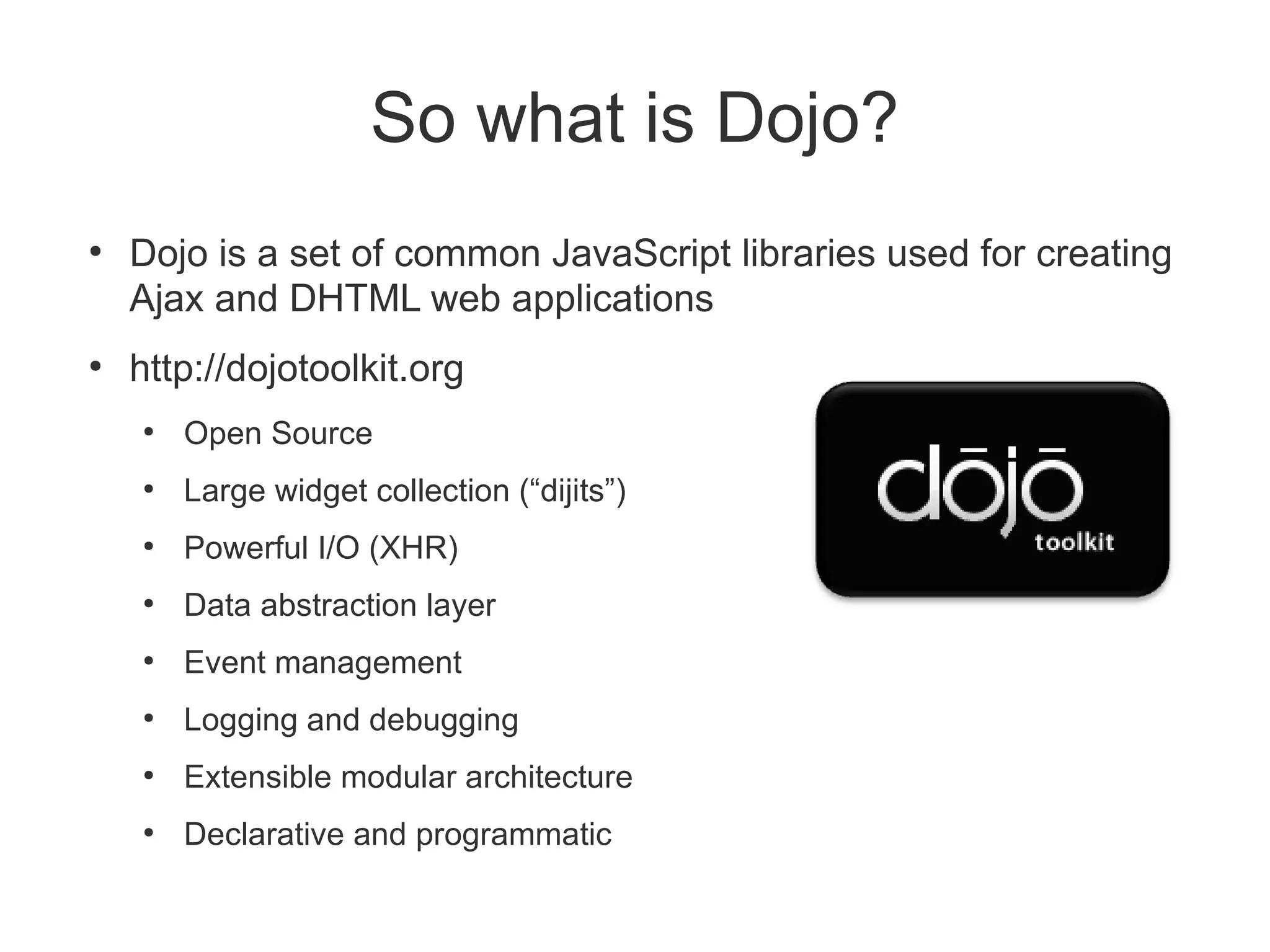 So what is Dojo?

• Dojo is a set of common JavaScript libraries used for creating Ajax and DHTML web applications

• http://dojotoolkit.org

• Open Source
• Large widget collection (“dijits”)
• Powerful I/O (XHR)
• Data abstraction layer
• Event management
• Logging and debugging
• Extensible modular architecture
• Declarative and programmatic

dōjō
toolkit